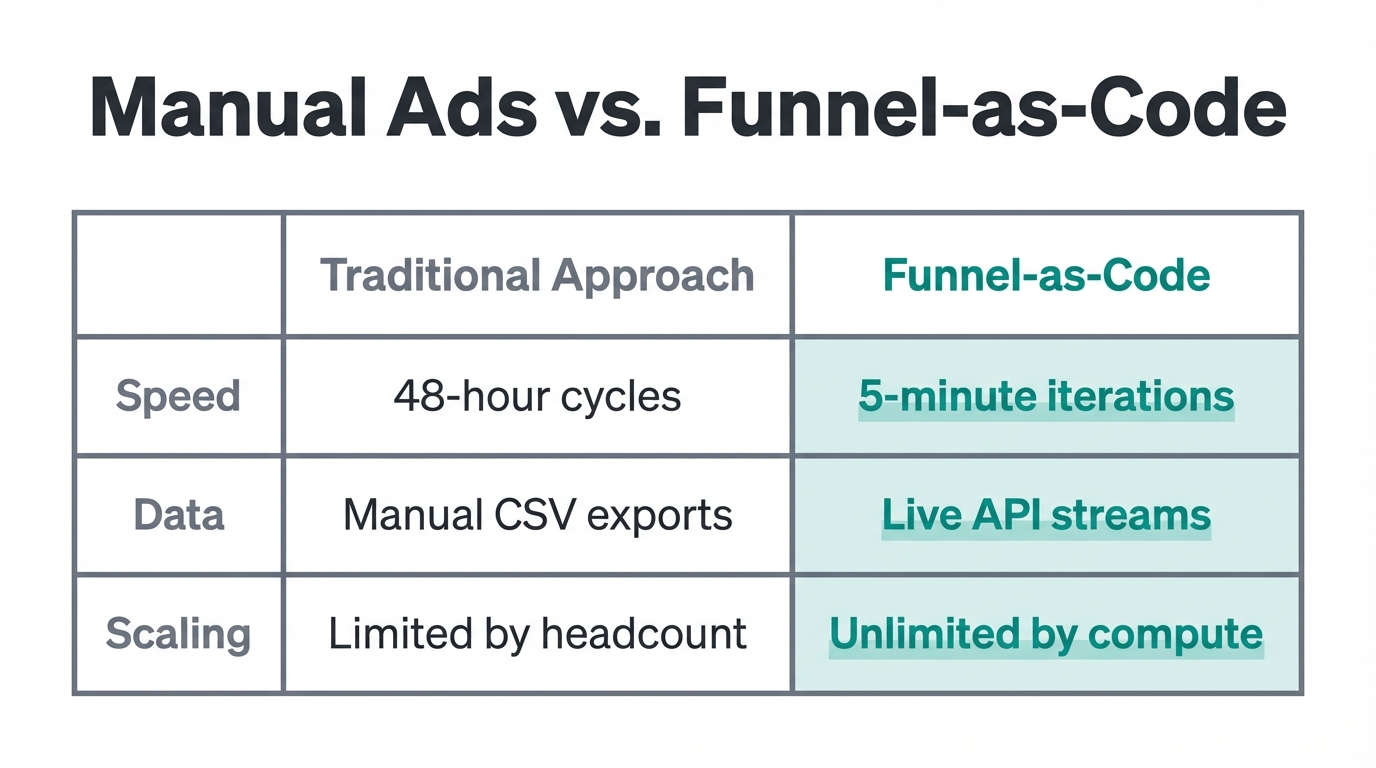 Manual Ads vs. Funnel-as-Code

| | Traditional Approach | Funnel-as-Code |
|---|---|---|
| Speed | 48-hour cycles | 5-minute iterations |
| Data | Manual CSV exports | Live API streams |
| Scaling | Limited by headcount | Unlimited by compute |